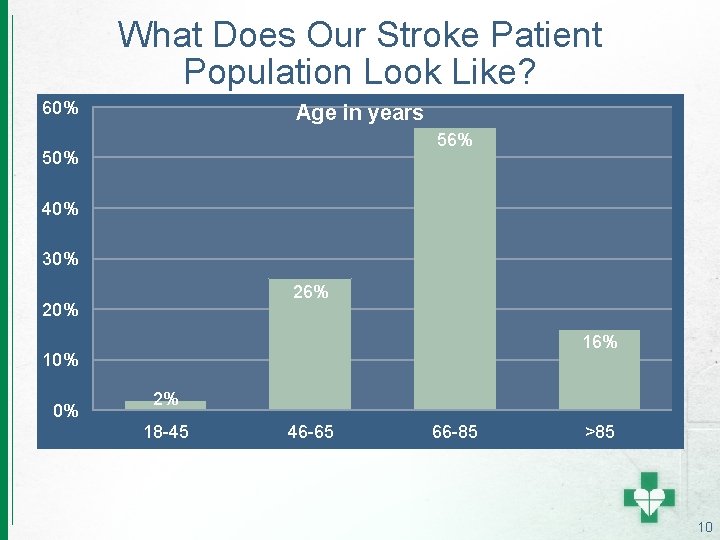 What Does Our Stroke Patient Population Look Like?

Age in years

60%
50%
40%
30%
20%
10%
0%

2%
26%
56%
16%

18-45
46-65
66-85
>85

10